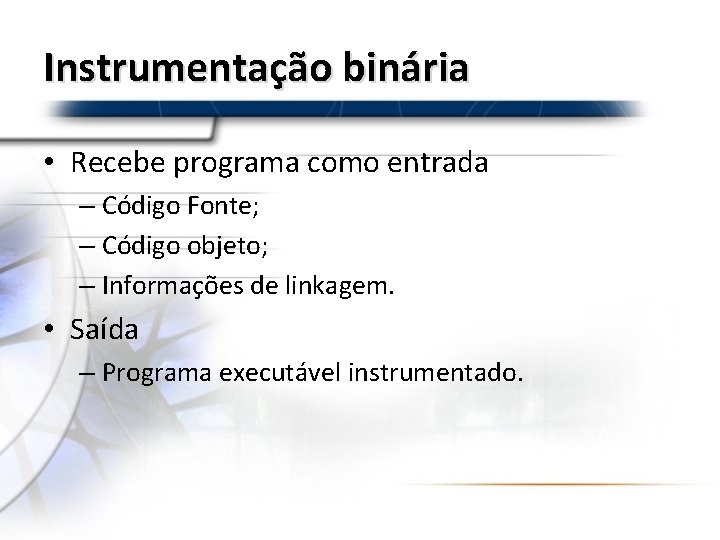 Instrumentação binária

• Recebe programa como entrada
– Código Fonte;
– Código objeto;
– Informações de linkagem.

• Saída
– Programa executável instrumentado.